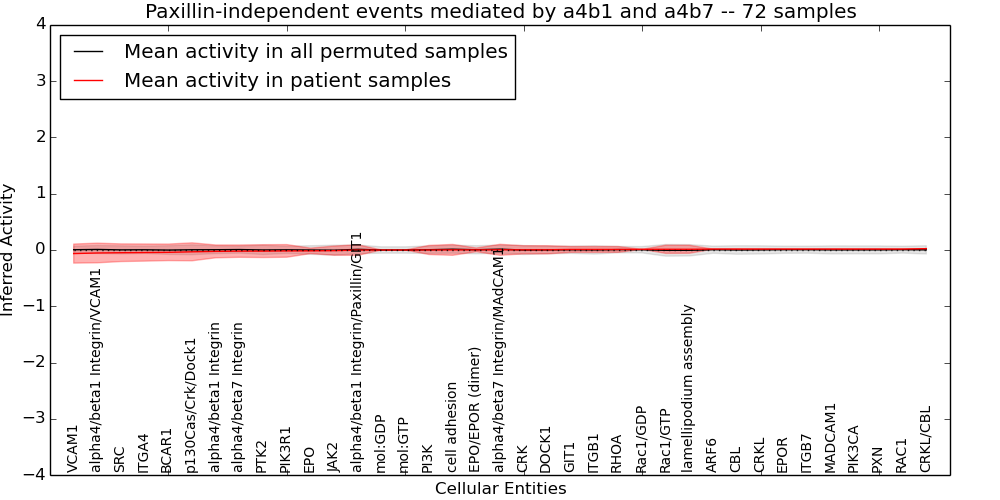 Paxillin-independent events mediated by a4b1 and a4b7 -- 72 samples

Mean activity in all permuted samples
Mean activity in patient samples

Inferred Activity

4
3
2
1
0
−1
−2
−3
−4

VCAM1
alpha4/beta1 Integrin/VCAM1
SRC
ITGA4
BCAR1
p130Cas/Crk/Dock1
alpha4/beta1 Integrin
alpha4/beta7 Integrin
PTK2
PIK3R1
EPO
JAK2
alpha4/beta1 Integrin/Paxillin/GIT1
mol:GDP
mol:GTP
PI3K
cell adhesion
EPO/EPOR (dimer)
alpha4/beta7 Integrin/MAdCAM1
CRK
DOCK1
GIT1
ITGB1
RHOA
Rac1/GDP
Rac1/GTP
lamellipodium assembly
ARF6
CBL
CRKL
EPOR
ITGB7
MADCAM1
PIK3CA
PXN
RAC1
CRKL/CBL

Cellular Entities